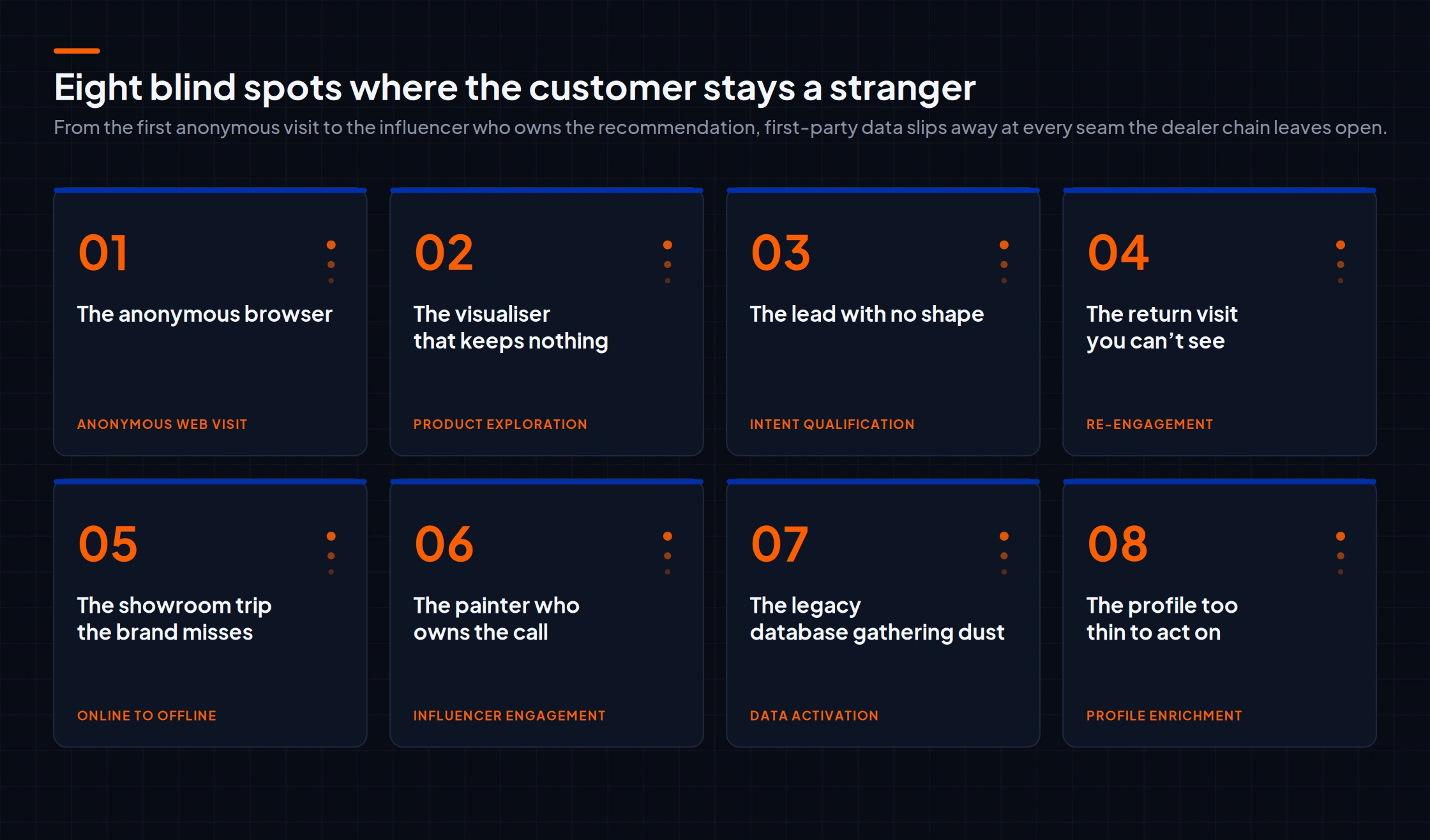 Eight blind spots where the customer stays a stranger

From the first anonymous visit to the influencer who owns the recommendation, first-party data slips away at every seam the dealer chain leaves open.

01

The anonymous browser

ANONYMOUS WEB VISIT

02

The visualiser that keeps nothing

PRODUCT EXPLORATION

03

The lead with no shape

INTENT QUALIFICATION

04

The return visit you can't see

RE-ENGAGEMENT

05

The showroom trip the brand misses

ONLINE TO OFFLINE

06

The painter who owns the call

INFLUENCER ENGAGEMENT

07

The legacy database gathering dust

DATA ACTIVATION

08

The profile too thin to act on

PROFILE ENRICHMENT